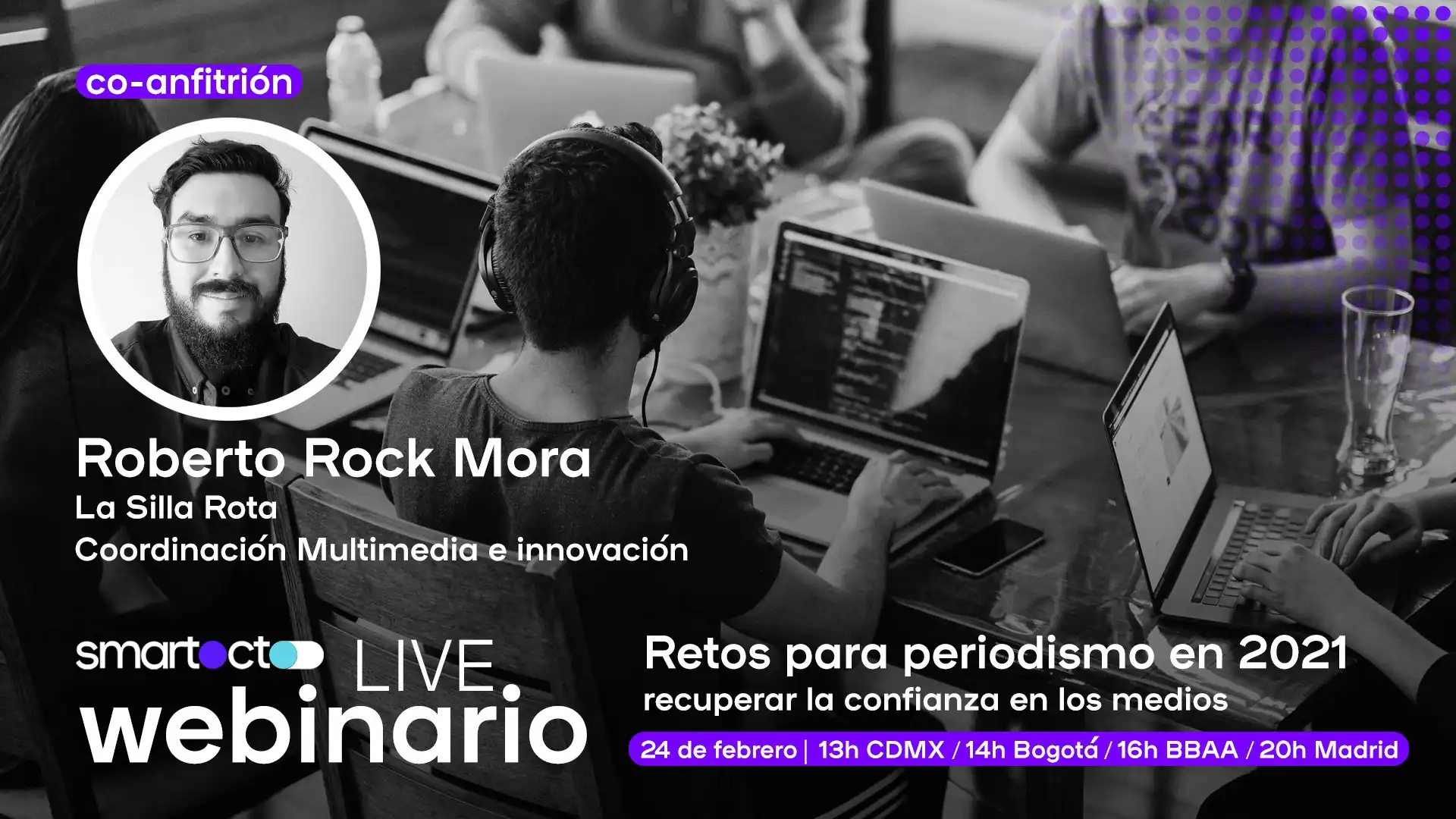 co-anfitrión

Roberto Rock Mora
La Silla Rota
Coordinación Multimedia e innovación

smartocto LIVE
webinario

Retos para periodismo en 2021
recuperar la confianza en los medios

24 de febrero | 13h CDMX / 14h Bogotá / 16h BBAA / 20h Madrid